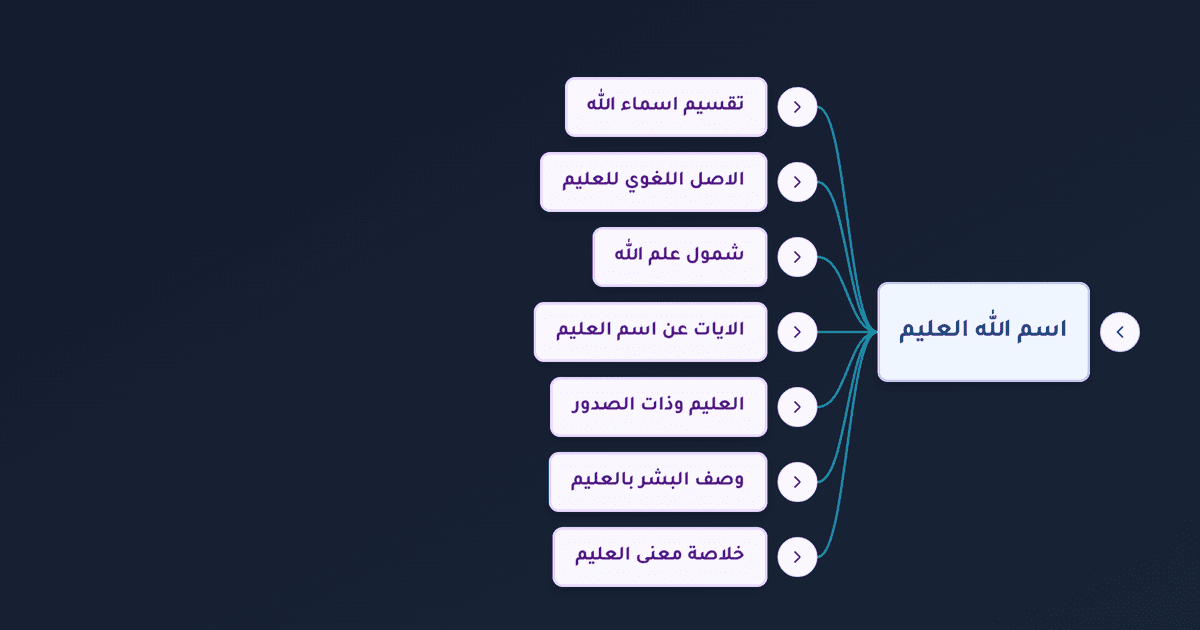 اسم الله العليم

تقسيم اسماء الله

الاصل اللغوي للعليم

شمول علم الله

الايات عن اسم العليم

العليم وذات الصدور

وصف البشر بالعليم

خلاصة معنى العليم